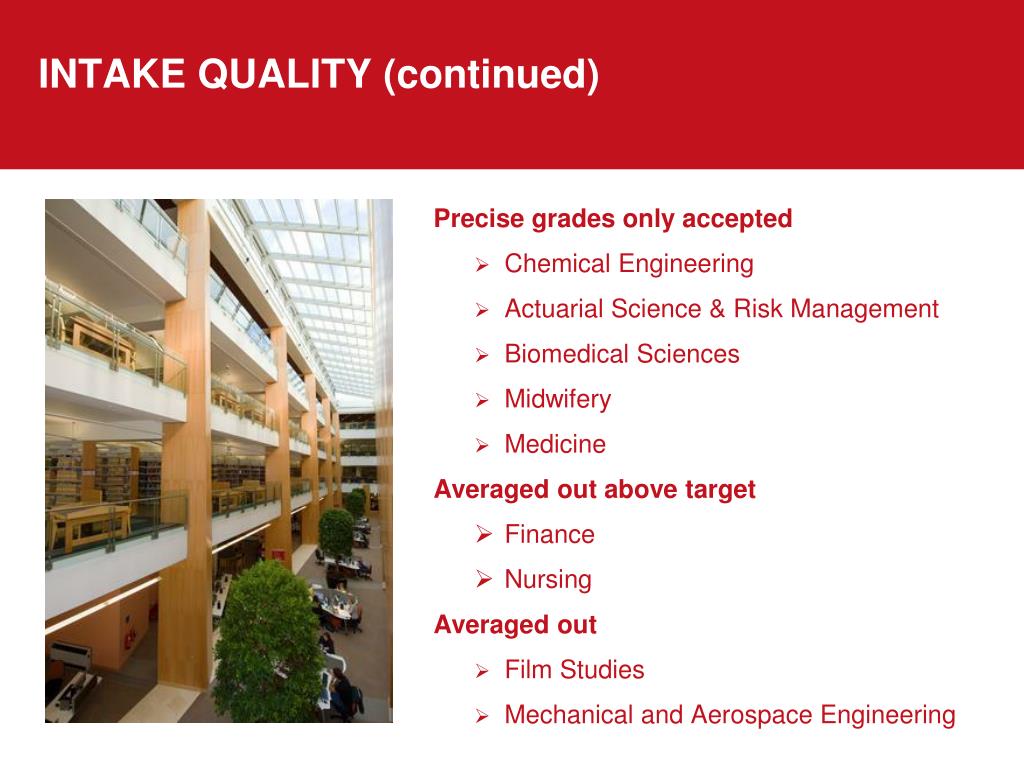 INTAKE QUALITY (continued)

Precise grades only accepted

➢ Chemical Engineering

➢ Actuarial Science & Risk Management

➢ Biomedical Sciences

➢ Midwifery

➢ Medicine

Averaged out above target

➢ Finance

➢ Nursing

Averaged out

➢ Film Studies

➢ Mechanical and Aerospace Engineering